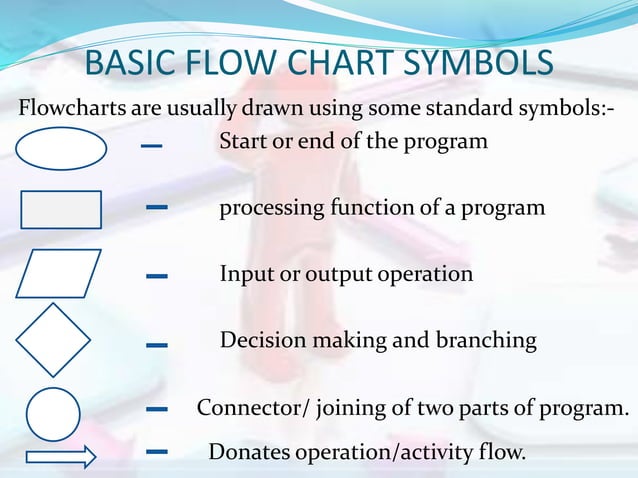 BASIC FLOW CHART SYMBOLS

Flowcharts are usually drawn using some standard symbols:-

– Start or end of the program

– processing function of a program

– Input or output operation

– Decision making and branching

– Connector/ joining of two parts of program.

– Donates operation/activity flow.